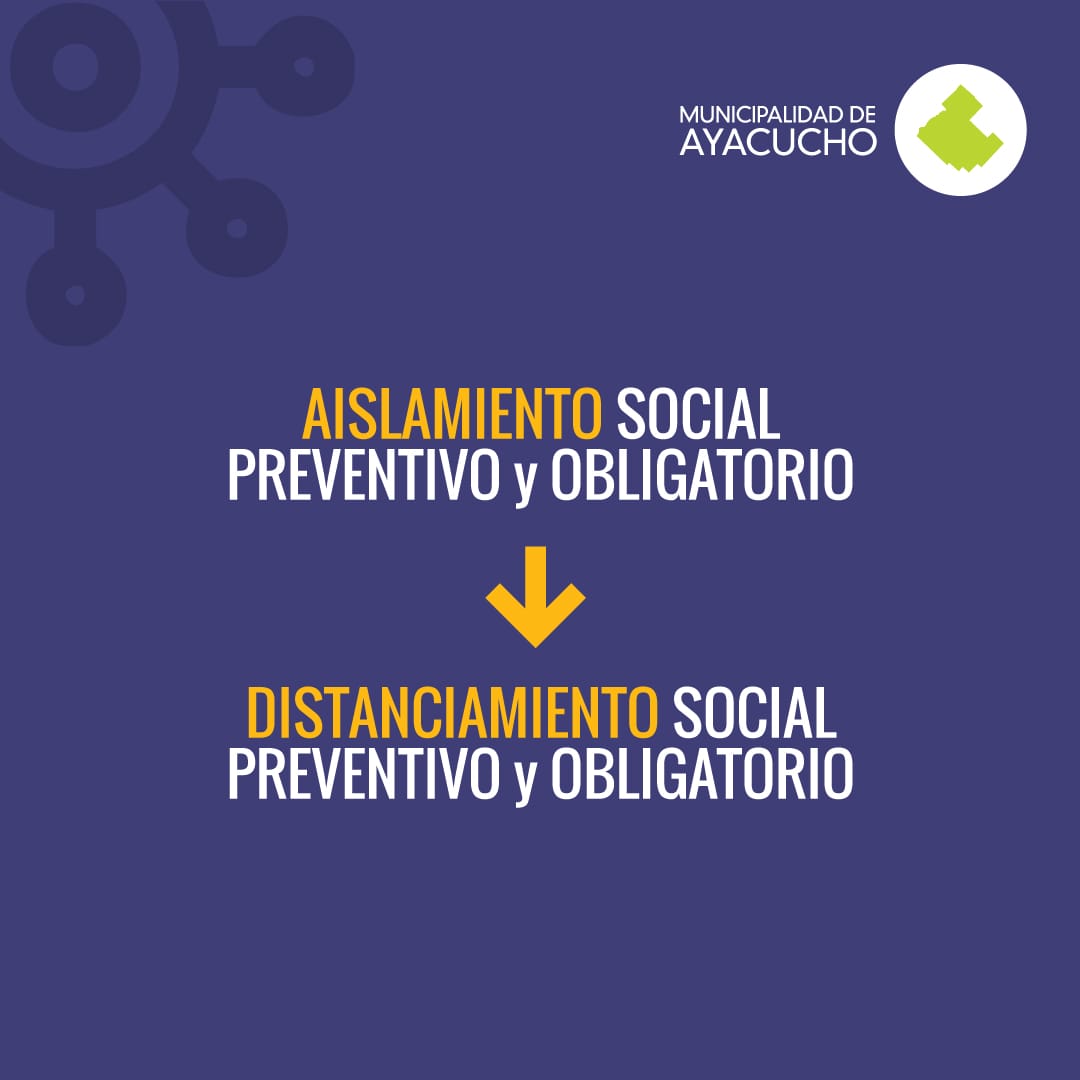 MUNICIPALIDAD DE
AYACUCHO

AISLAMIENTO SOCIAL PREVENTIVO y OBLIGATORIO

DISTANCIAMIENTO SOCIAL PREVENTIVO y OBLIGATORIO